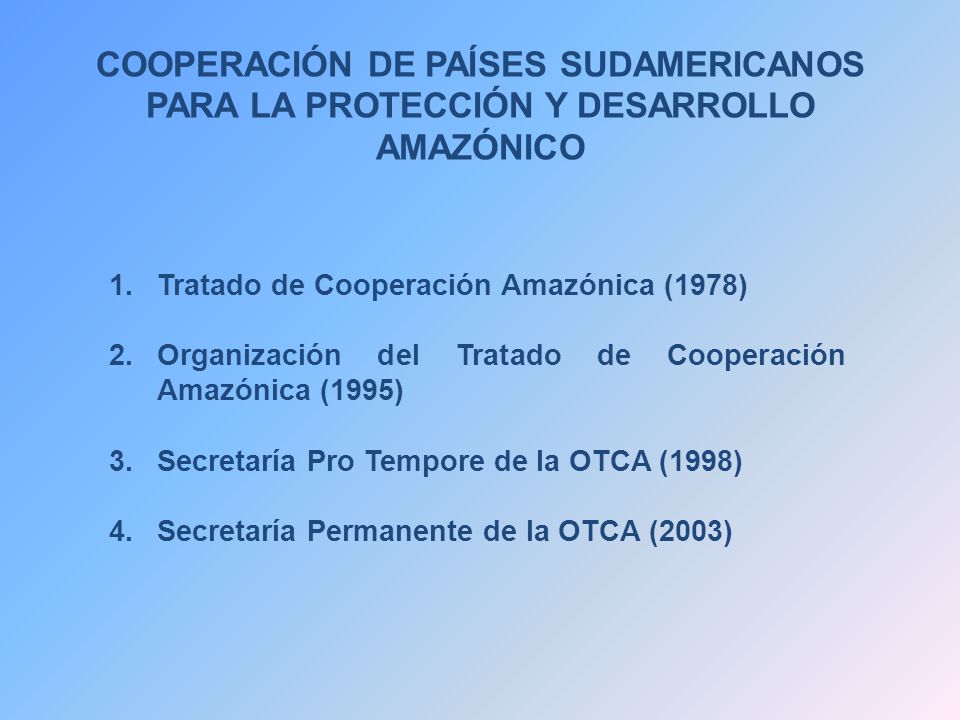 COOPERACIÓN DE PAÍSES SUDAMERICANOS PARA LA PROTECCIÓN Y DESARROLLO AMAZÓNICO

1. Tratado de Cooperación Amazónica (1978)

2. Organización del Tratado de Cooperación Amazónica (1995)

3. Secretaría Pro Tempore de la OTCA (1998)

4. Secretaría Permanente de la OTCA (2003)